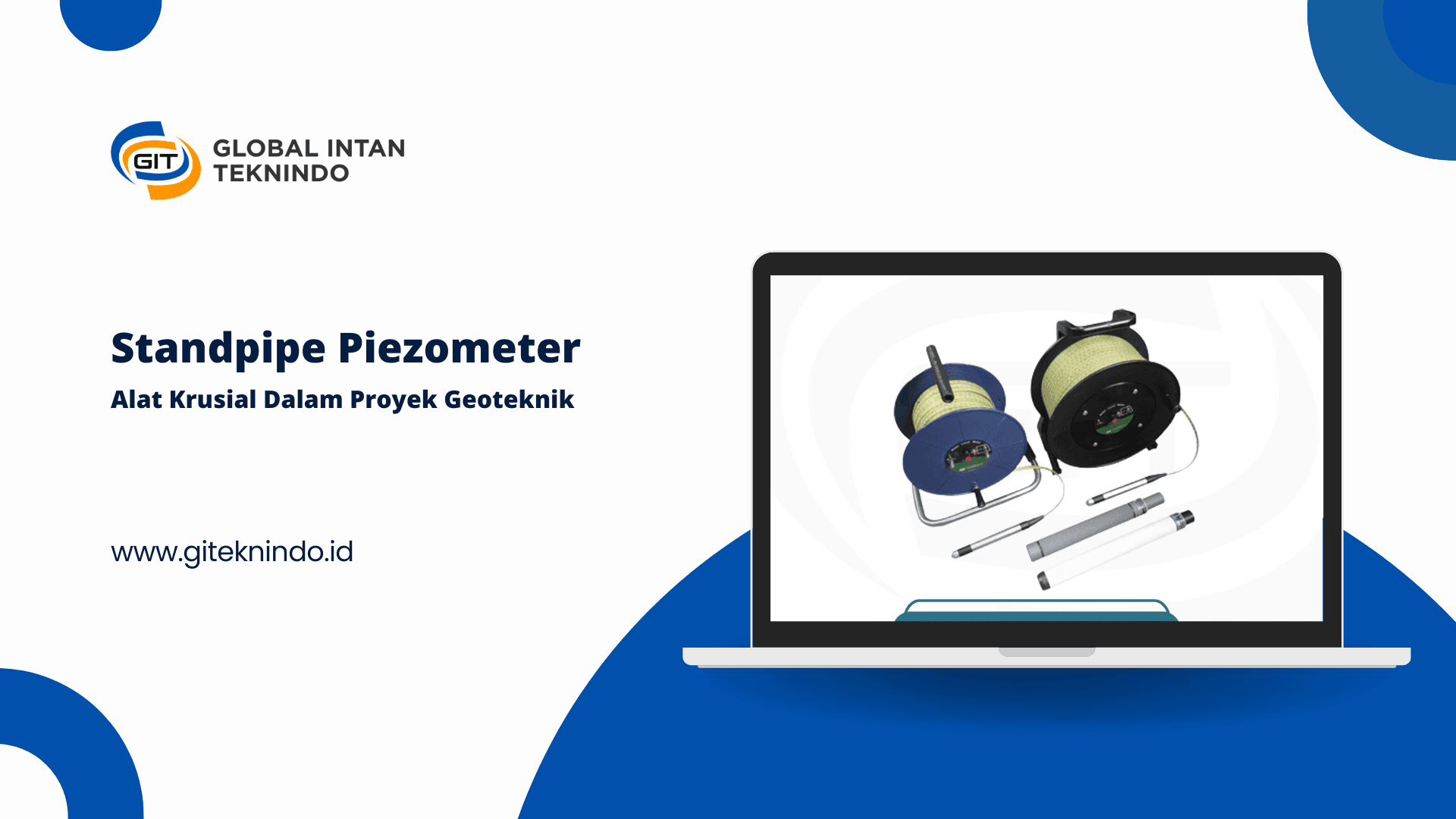 GIT GLOBAL INTAN TEKNINDO

Standpipe Piezometer

Alat Krusial Dalam Proyek Geoteknik

www.giteknindo.id